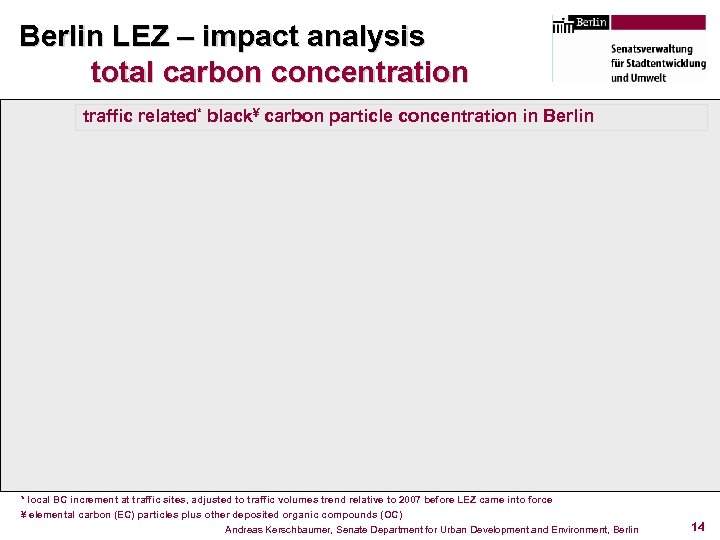 Berlin LEZ – impact analysis
total carbon concentration

Berlin
Senatsverwaltung für Stadtentwicklung und Umwelt

traffic related* black¥ carbon particle concentration in Berlin

* local BC increment at traffic sites, adjusted to traffic volumes trend relative to 2007 before LEZ came into force
¥ elemental carbon (EC) particles plus other deposited organic compounds (OC)

Andreas Kerschbaumer, Senate Department for Urban Development and Environment, Berlin

14